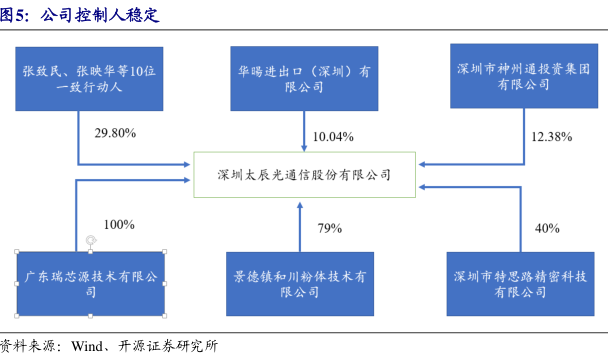 图5：公司控制人稳定

张致民、张映华等10位一致行动人

华暘进出口（深圳）有限公司

深圳市神州通投资集团有限公司

29.80%

10.04%

12.38%

深圳太辰光通信股份有限公司

100%

79%

40%

广东瑞芯源技术有限公司

景德镇和川粉体技术有限公司

深圳市特思路精密科技有限公司

资料来源：Wind、开源证券研究所